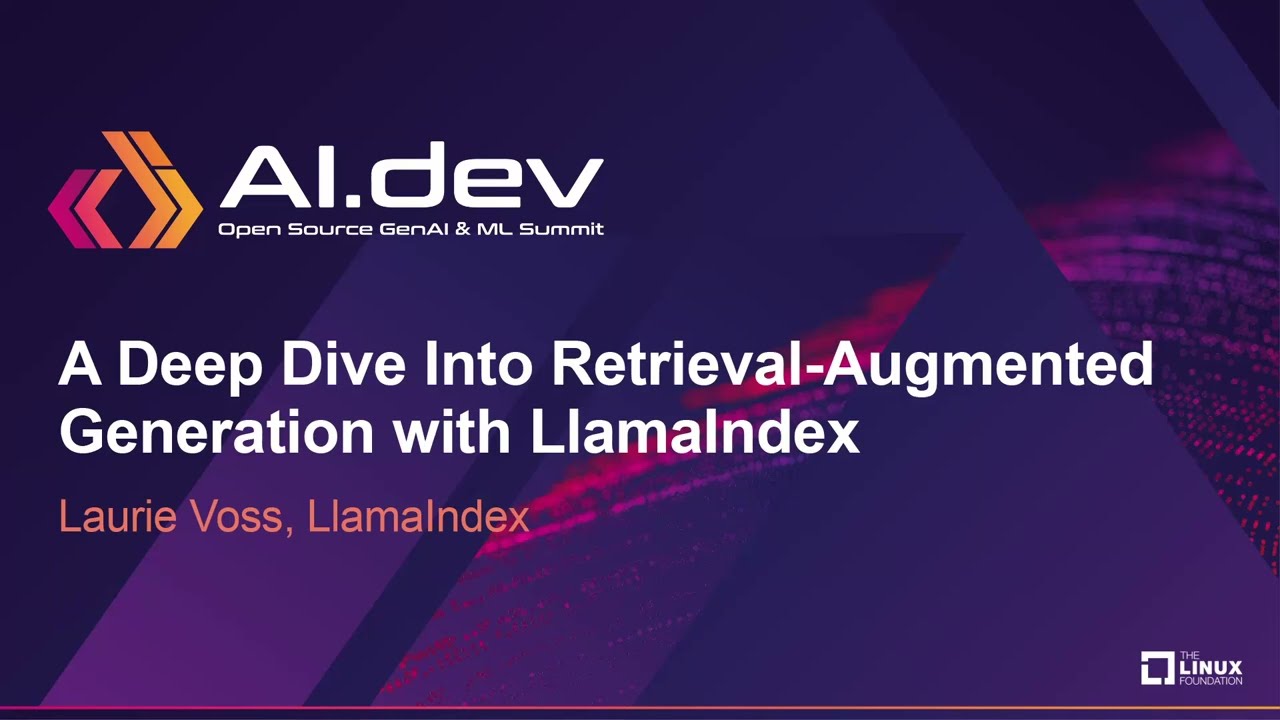 AI.dev
Open Source GenAI & ML Summit

A Deep Dive Into Retrieval-Augmented Generation with LlamaIndex

Laurie Voss, LlamaIndex

THE LINUX FOUNDATION